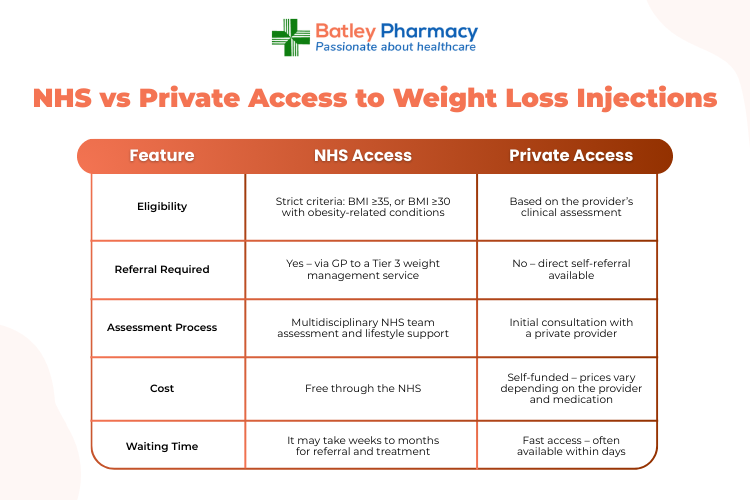 Batley Pharmacy
Passionate about healthcare

NHS vs Private Access to Weight Loss Injections

| Feature | NHS Access | Private Access |
|---|---|---|
| Eligibility | Strict criteria: BMI ≥35, or BMI ≥30 with obesity-related conditions | Based on the provider's clinical assessment |
| Referral Required | Yes – via GP to a Tier 3 weight management service | No – direct self-referral available |
| Assessment Process | Multidisciplinary NHS team assessment and lifestyle support | Initial consultation with a private provider |
| Cost | Free through the NHS | Self-funded – prices vary depending on the provider and medication |
| Waiting Time | It may take weeks to months for referral and treatment | Fast access – often available within days |